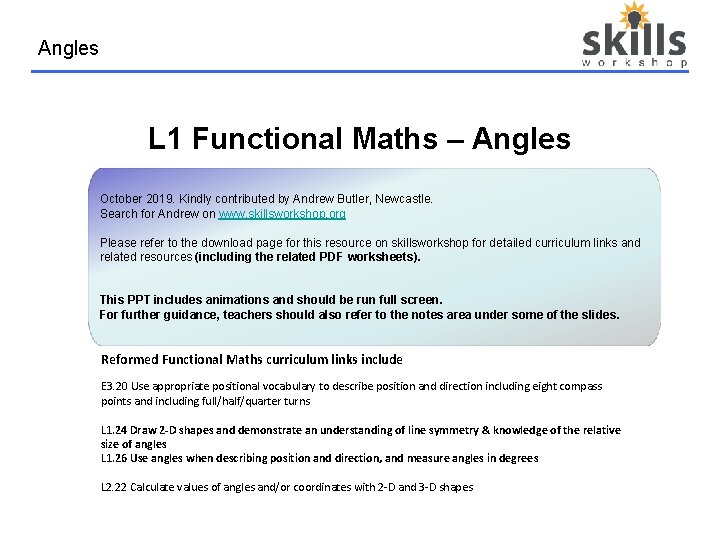 Angles

skills
workshop

L1 Functional Maths – Angles

October 2019. Kindly contributed by Andrew Butler, Newcastle.
Search for Andrew on www.skillsworkshop.org

Please refer to the download page for this resource on skillsworkshop for detailed curriculum links and related resources (including the related PDF worksheets).

This PPT includes animations and should be run full screen.
For further guidance, teachers should also refer to the notes area under some of the slides.

Reformed Functional Maths curriculum links include

E3.20 Use appropriate positional vocabulary to describe position and direction including eight compass points and including full/half/quarter turns

L1.24 Draw 2-D shapes and demonstrate an understanding of line symmetry & knowledge of the relative size of angles
L1.26 Use angles when describing position and direction, and measure angles in degrees

L2.22 Calculate values of angles and/or coordinates with 2-D and 3-D shapes